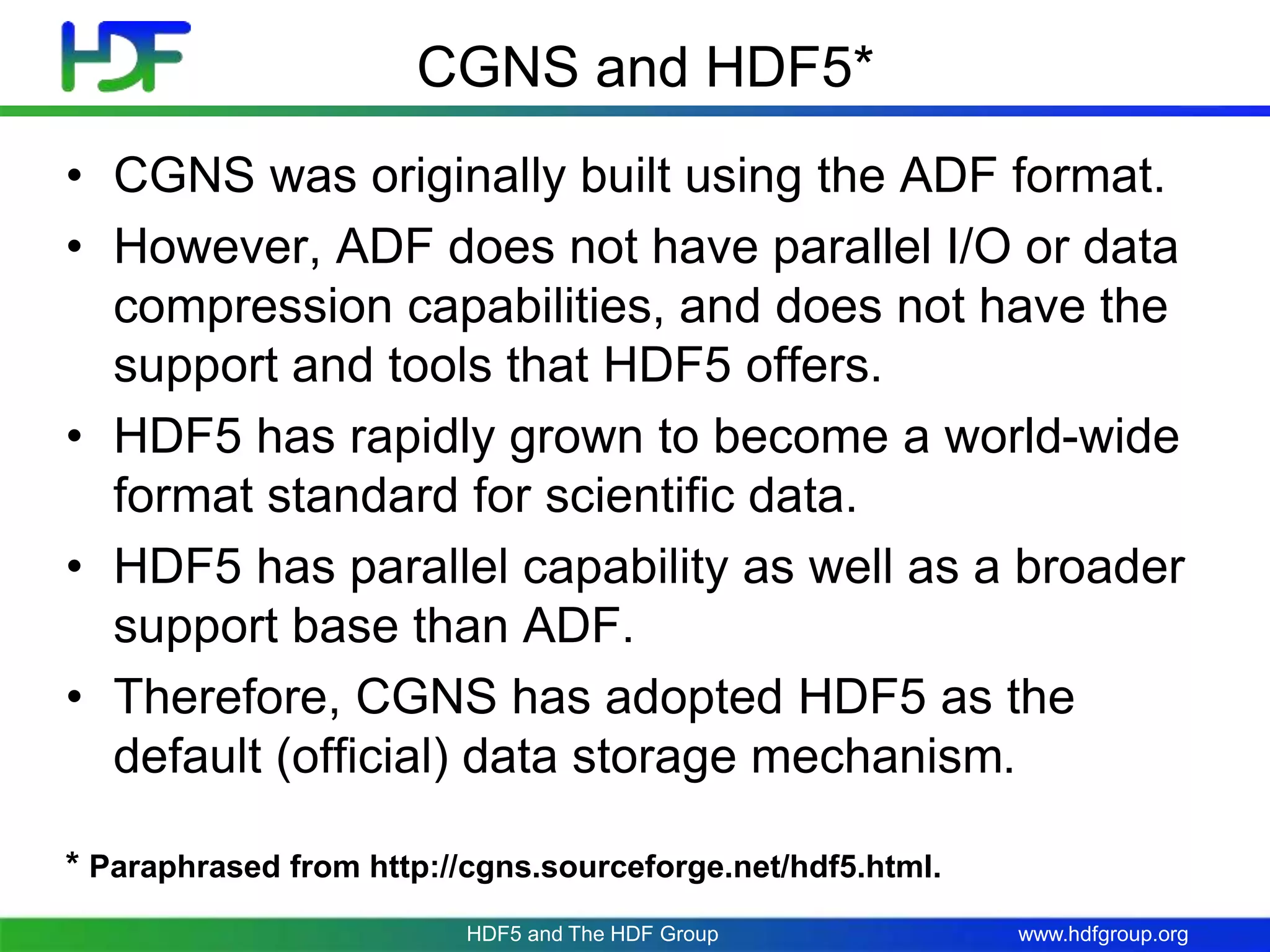 HDF

CGNS and HDF5*

• CGNS was originally built using the ADF format.
• However, ADF does not have parallel I/O or data compression capabilities, and does not have the support and tools that HDF5 offers.
• HDF5 has rapidly grown to become a world-wide format standard for scientific data.
• HDF5 has parallel capability as well as a broader support base than ADF.
• Therefore, CGNS has adopted HDF5 as the default (official) data storage mechanism.

* Paraphrased from http://cgns.sourceforge.net/hdf5.html.

HDF5 and The HDF Group

www.hdfgroup.org